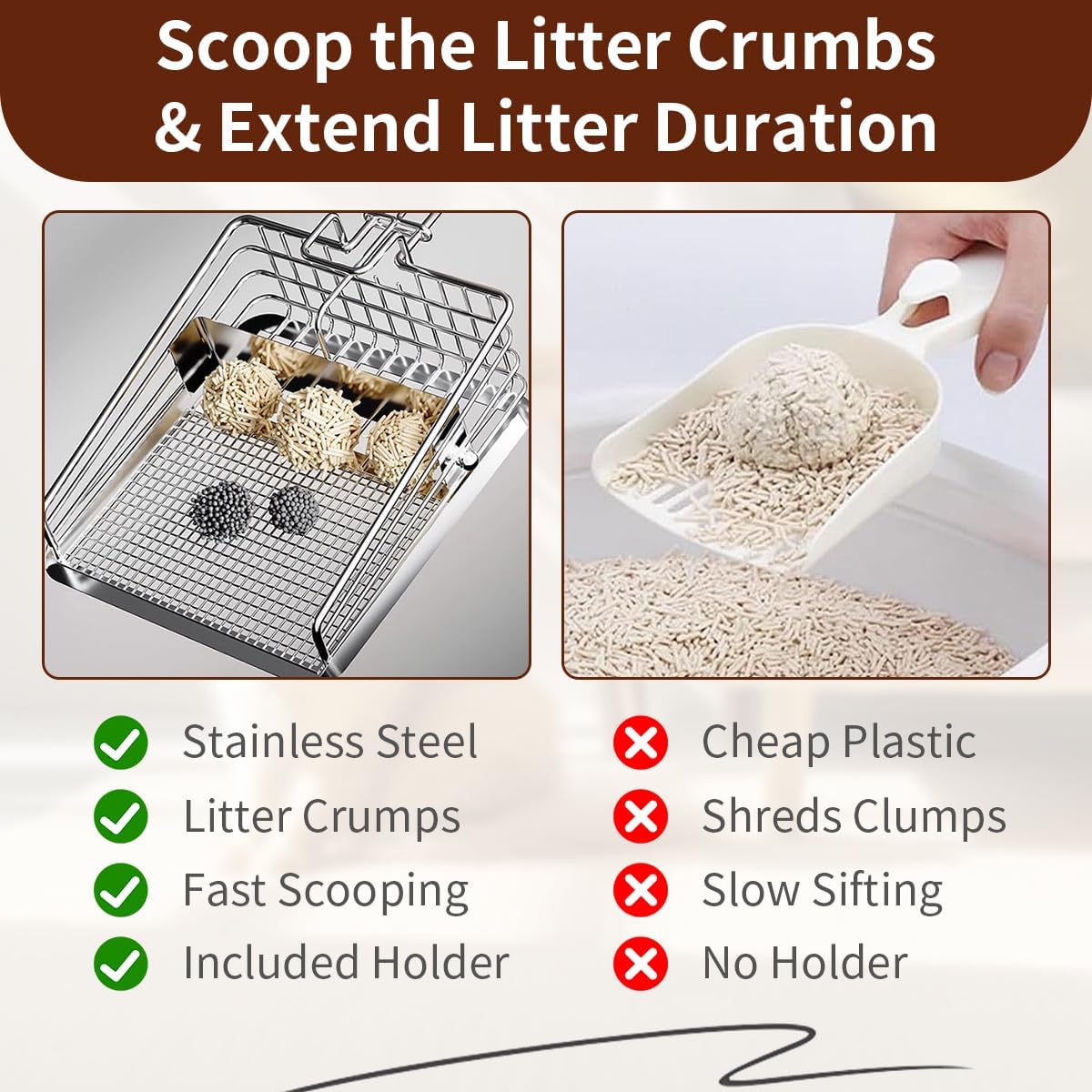 Scoop the Litter Crumbs & Extend Litter Duration

Stainless Steel
Litter Crumps
Fast Scooping
Included Holder

Cheap Plastic
Shreds Clumps
Slow Sifting
No Holder